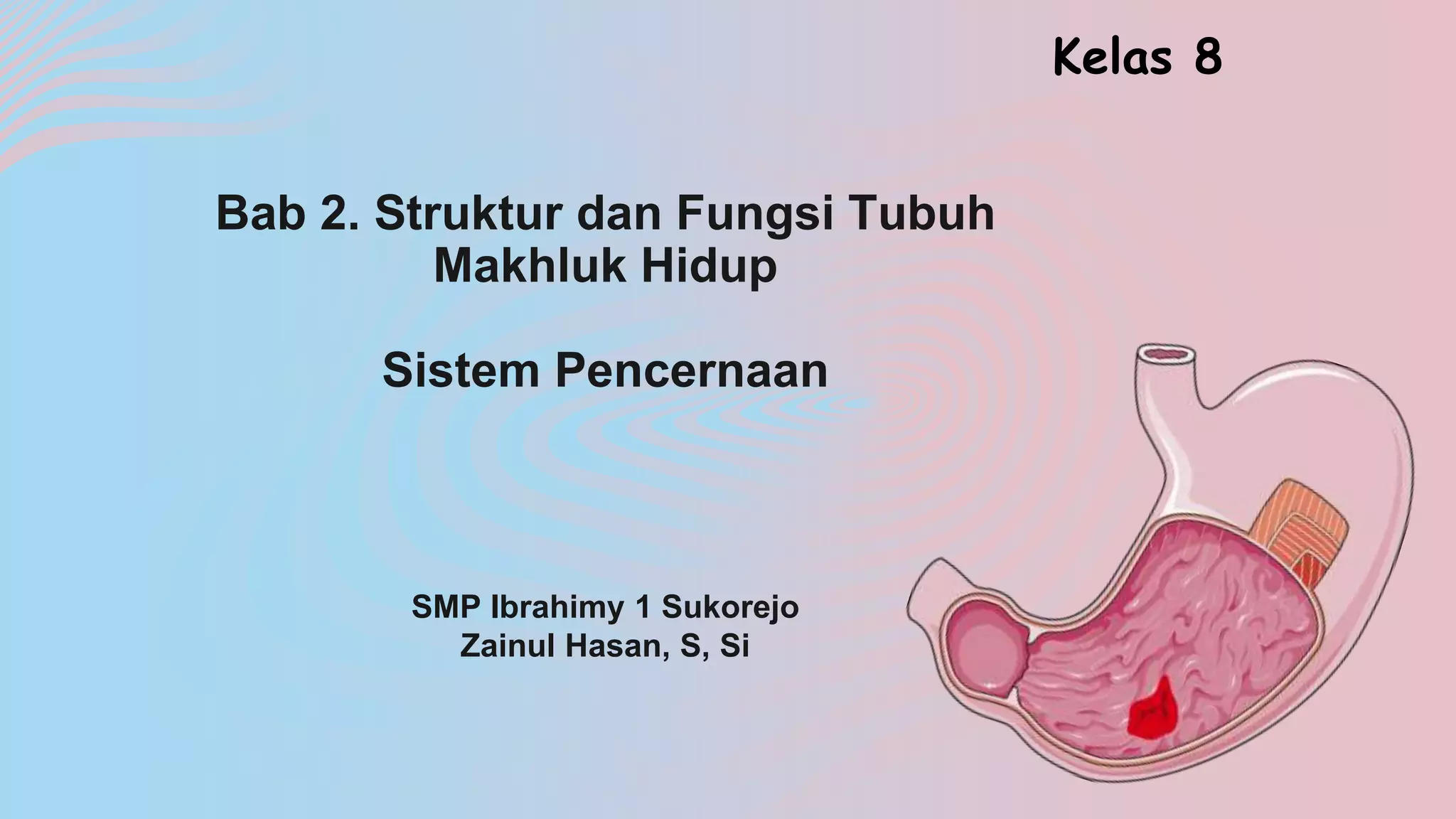 Kelas 8

Bab 2. Struktur dan Fungsi Tubuh Makhluk Hidup

Sistem Pencernaan

SMP Ibrahimy 1 Sukorejo
Zainul Hasan, S, Si